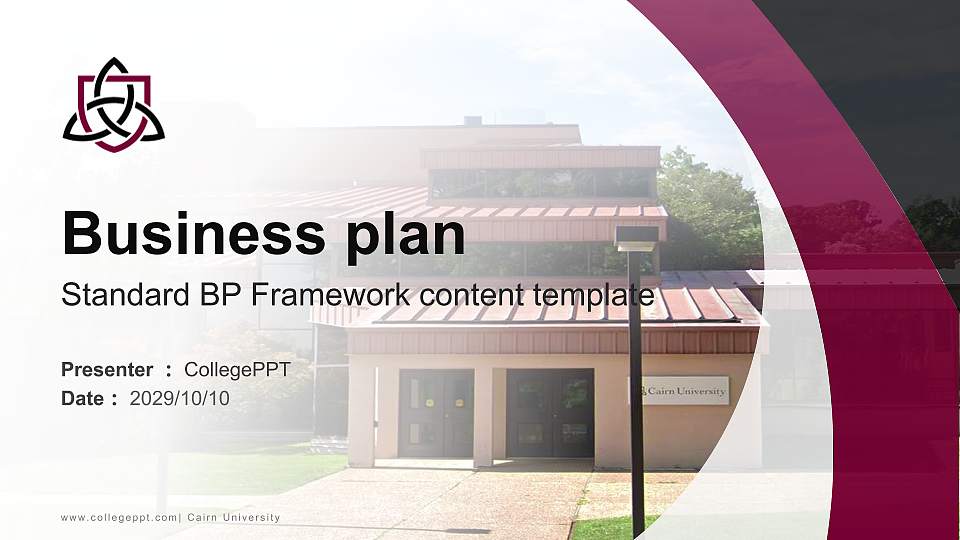 Business plan

Standard BP Framework content template

Presenter ： CollegePPT
Date ： 2029/10/10

Cairn University

www.collegeppt.com| Cairn University